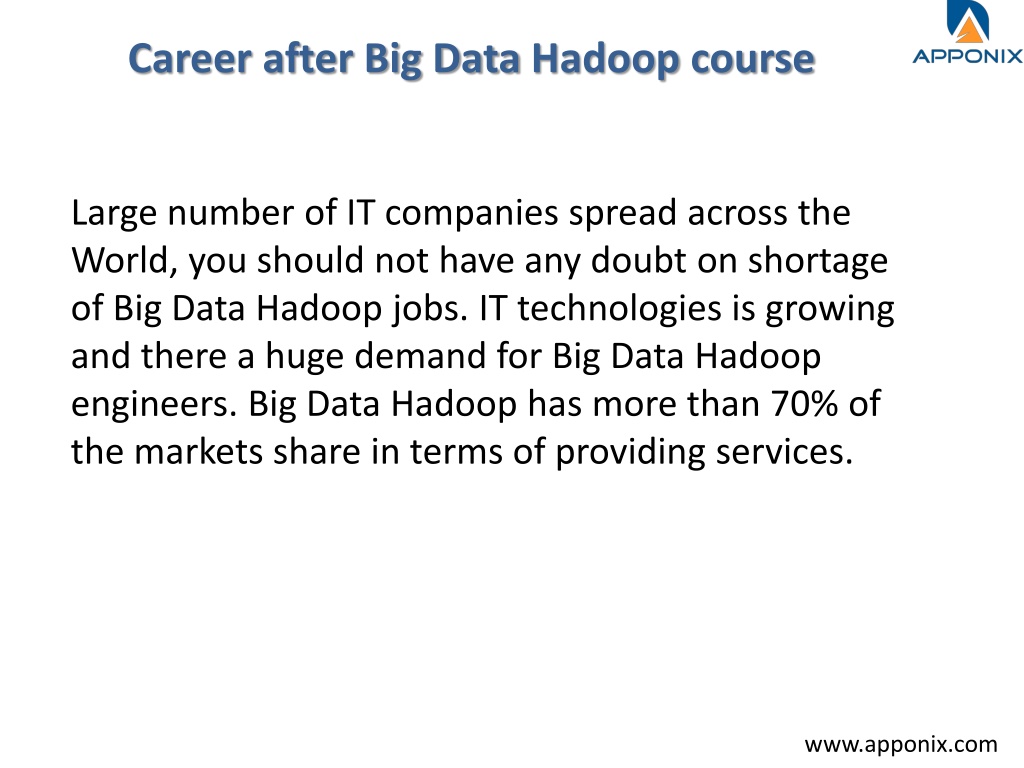 Career after Big Data Hadoop course

APPONIX

Large number of IT companies spread across the World, you should not have any doubt on shortage of Big Data Hadoop jobs. IT technologies is growing and there a huge demand for Big Data Hadoop engineers. Big Data Hadoop has more than 70% of the markets share in terms of providing services.

www.apponix.com